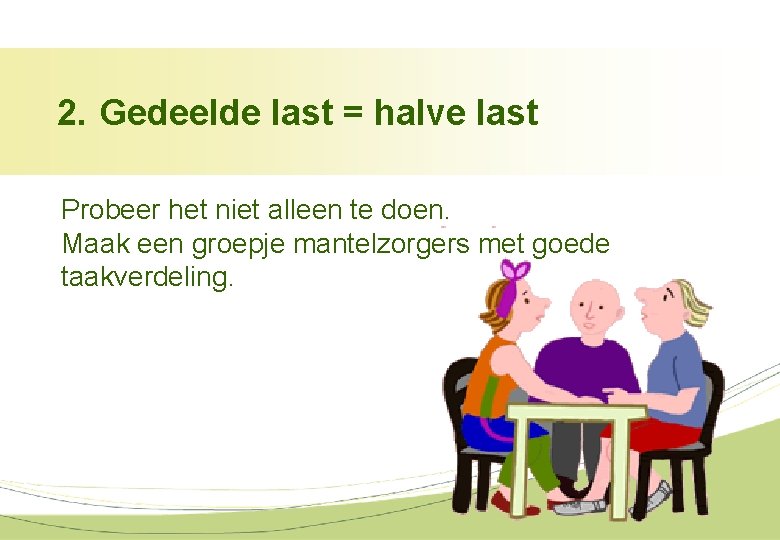 2. Gedeelde last = halve last

Probeer het niet alleen te doen.
Maak een groepje mantelzorgers met goede taakverdeling.